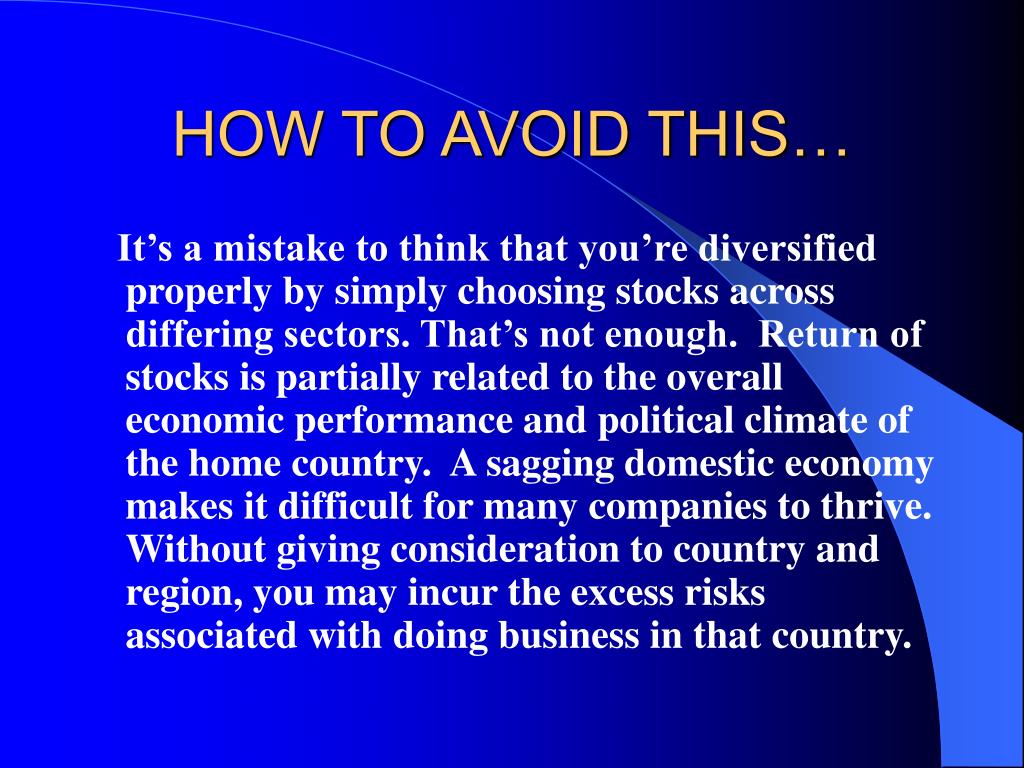 HOW TO AVOID THIS…

It’s a mistake to think that you’re diversified properly by simply choosing stocks across differing sectors. That’s not enough. Return of stocks is partially related to the overall economic performance and political climate of the home country. A sagging domestic economy makes it difficult for many companies to thrive. Without giving consideration to country and region, you may incur the excess risks associated with doing business in that country.